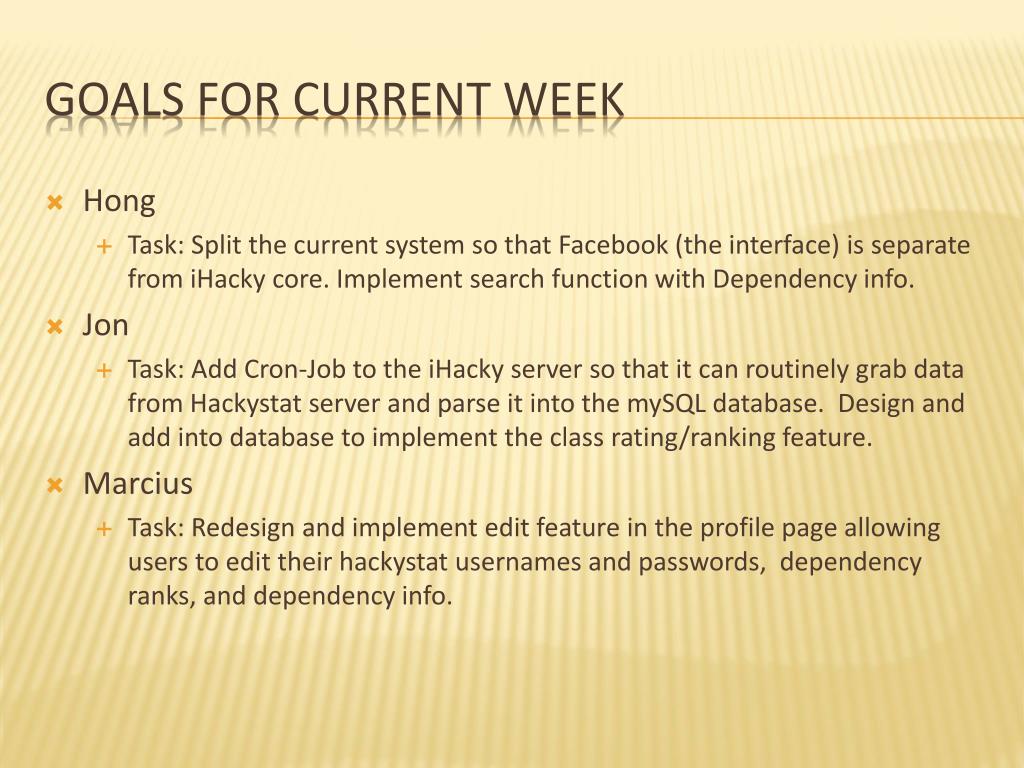 GOALS FOR CURRENT WEEK

Hong

Task: Split the current system so that Facebook (the interface) is separate from iHacky core. Implement search function with Dependency info.

Jon

Task: Add Cron-Job to the iHacky server so that it can routinely grab data from Hackystat server and parse it into the mySQL database. Design and add into database to implement the class rating/ranking feature.

Marcius

Task: Redesign and implement edit feature in the profile page allowing users to edit their hackystat usernames and passwords, dependency ranks, and dependency info.